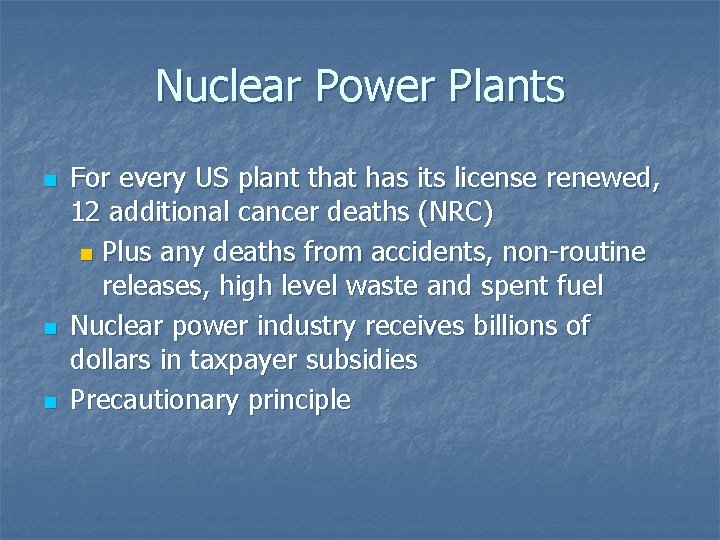 Nuclear Power Plants

- For every US plant that has its license renewed, 12 additional cancer deaths (NRC)
  - Plus any deaths from accidents, non-routine releases, high level waste and spent fuel
- Nuclear power industry receives billions of dollars in taxpayer subsidies
- Precautionary principle